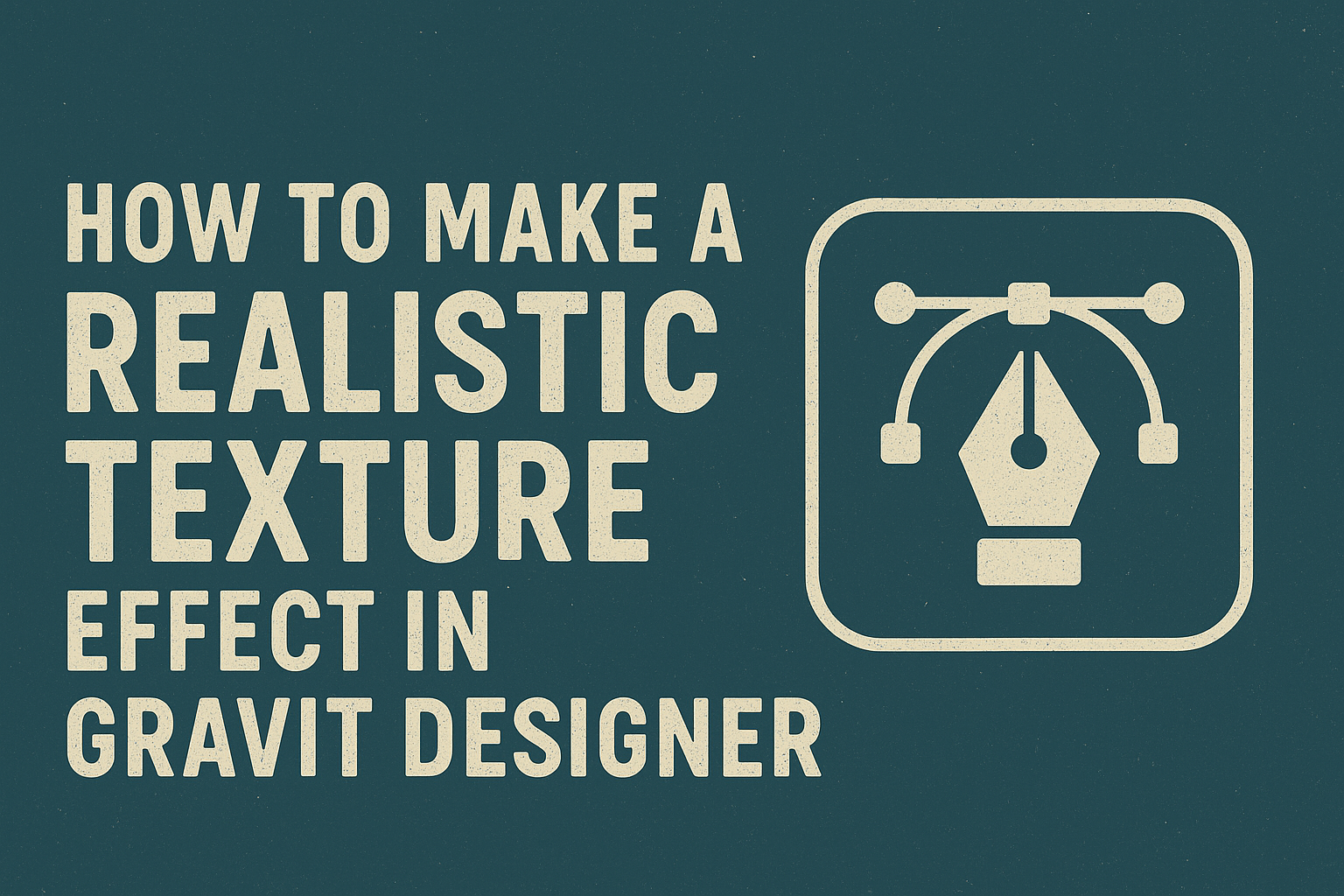 HOW TO MAKE A
REALISTIC
TEXTURE
EFFECT IN
GRAVIT DESIGNER